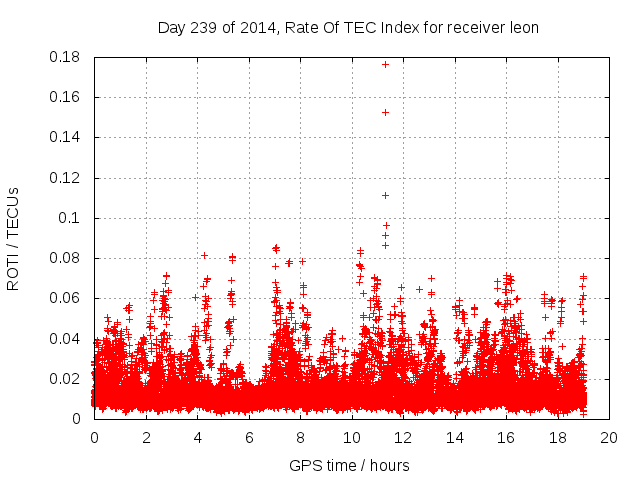 Day 239 of 2014, Rate Of TEC Index for receiver leon

ROTI / TECUs

0.18
0.16
0.14
0.12
0.1
0.08
0.06
0.04
0.02
0

0 2 4 6 8 10 12 14 16 18 20

GPS time / hours